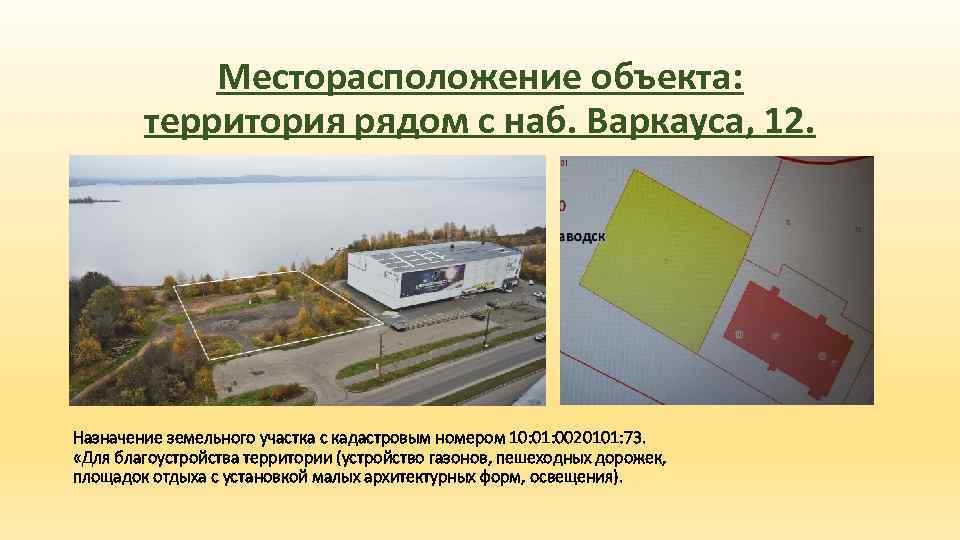 Месторасположение объекта: территория рядом с наб. Варкауса, 12.

аводск

Назначение земельного участка с кадастровым номером 10:01:0020101:73. «Для благоустройства территории (устройство газонов, пешеходных дорожек, площадок отдыха с установкой малых архитектурных форм, освещения).